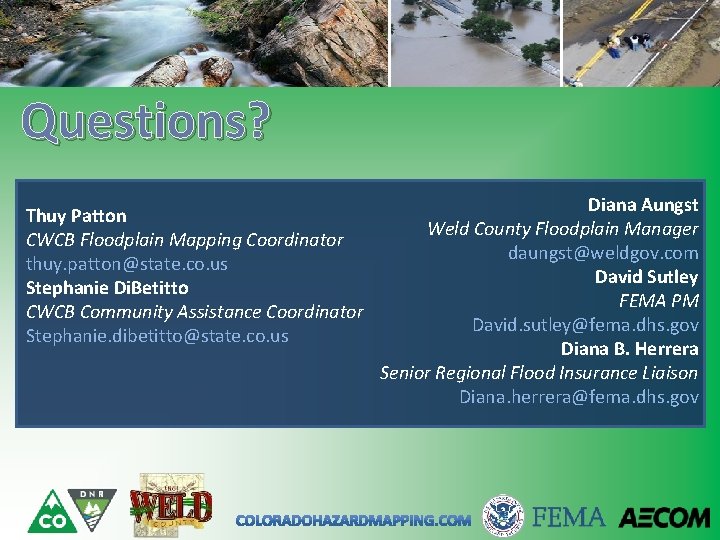 Questions?

Thuy Patton
CWCB Floodplain Mapping Coordinator
thuy.patton@state.co.us
Stephanie DiBetitto
CWCB Community Assistance Coordinator
Stephanie.dibetitto@state.co.us

Diana Aungst
Weld County Floodplain Manager
daungst@weldgov.com
David Sutley
FEMA PM
David.sutley@fema.dhs.gov
Diana B. Herrera
Senior Regional Flood Insurance Liaison
Diana.herrera@fema.dhs.gov

CO DNR WELD COUNTY COLORADOHAZARDMAPPING.COM FEMA AECOM